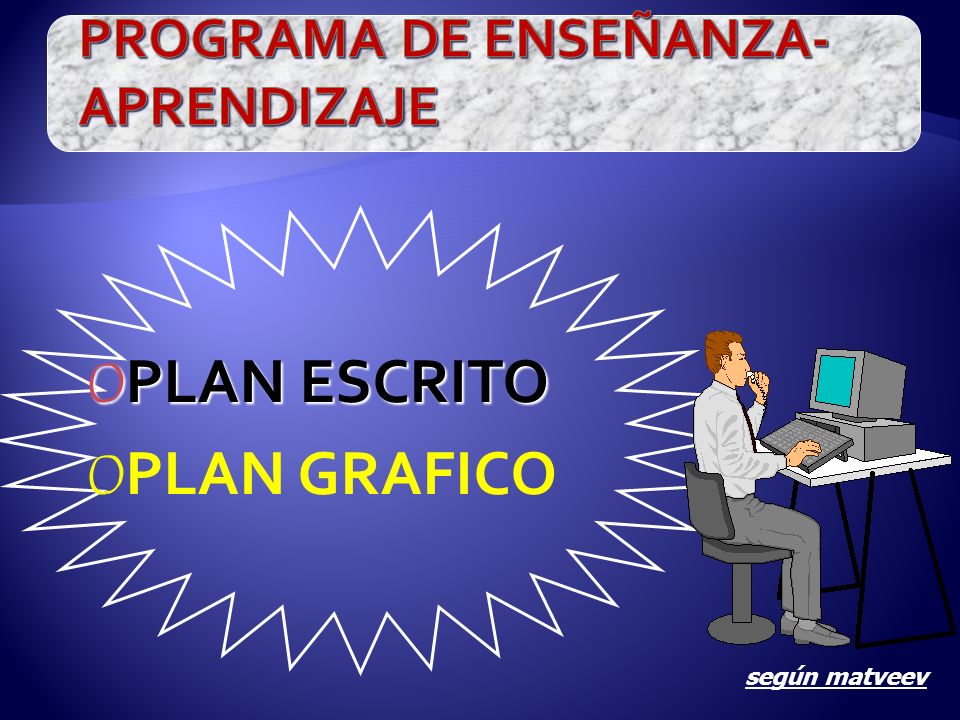 PROGRAMA DE ENSEÑANZA-APRENDIZAJE

PLAN ESCRITO
PLAN GRAFICO

según matveev